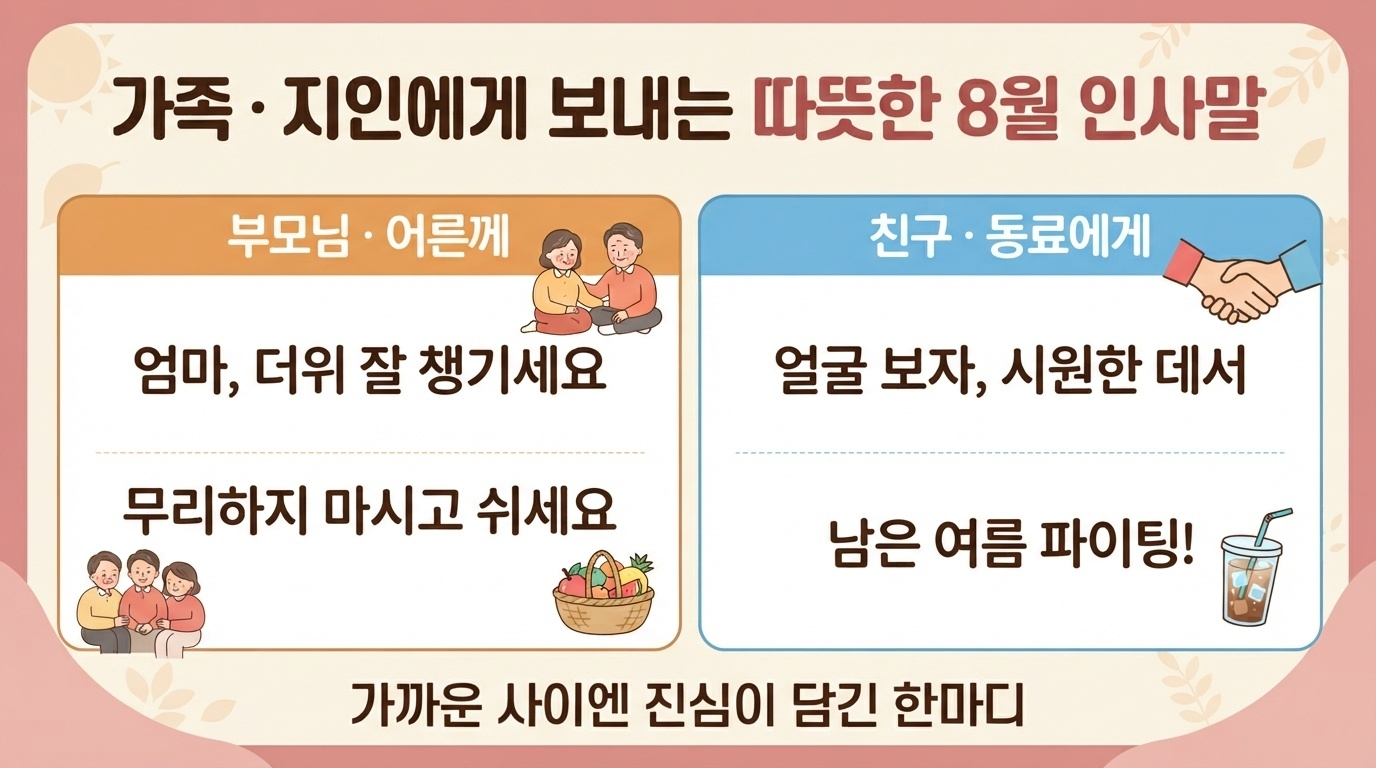 가족 · 지인에게 보내는 따뜻한 8월 인사말

부모님 · 어른께

엄마, 더위 잘 챙기세요

무리하지 마시고 쉬세요

친구 · 동료에게

얼굴 보자, 시원한 데서

남은 여름 파이팅!

가까운 사이엔 진심이 담긴 한마디